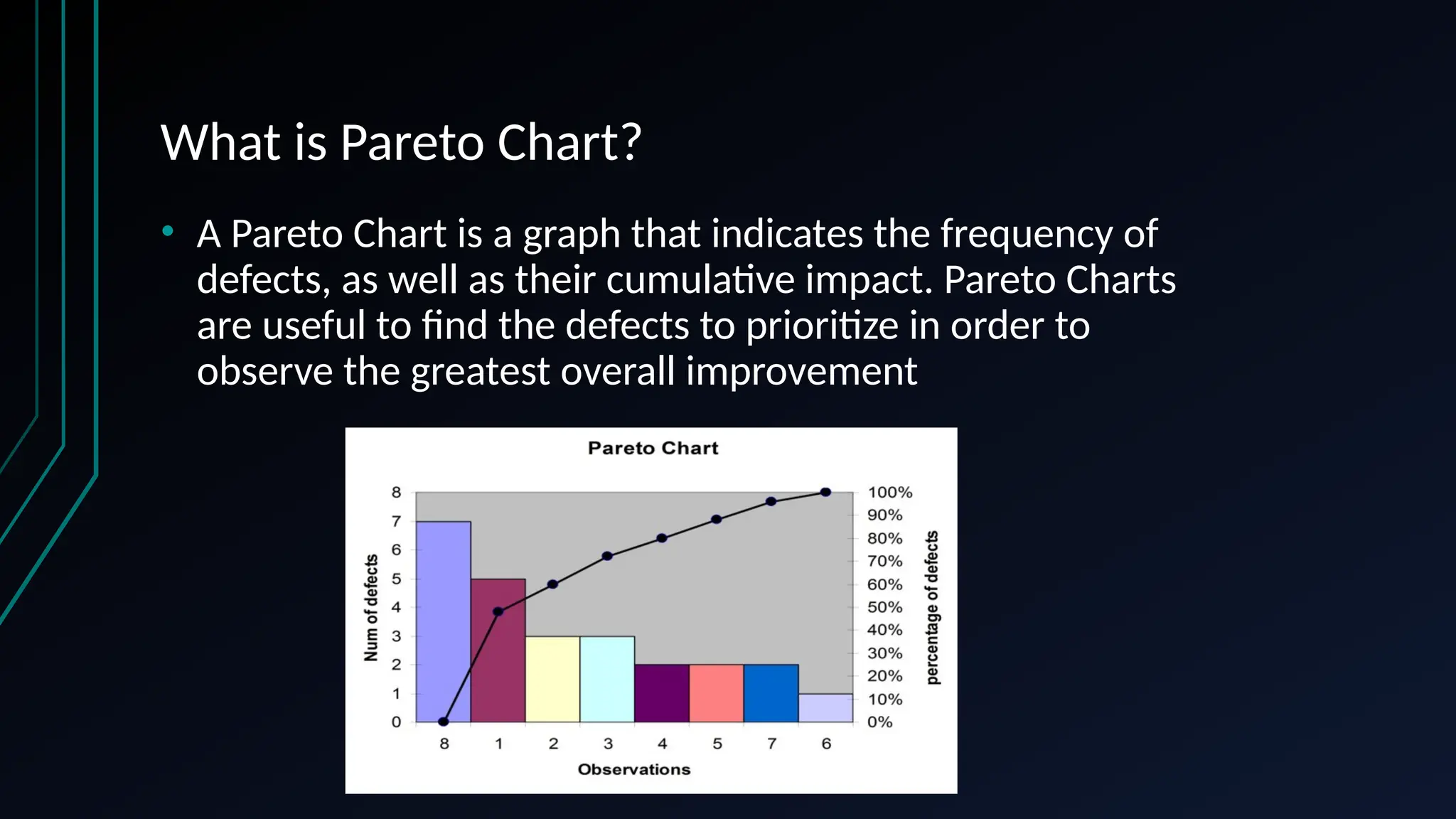 What is Pareto Chart?

• A Pareto Chart is a graph that indicates the frequency of defects, as well as their cumulative impact. Pareto Charts are useful to find the defects to prioritize in order to observe the greatest overall improvement

Pareto Chart

Num of defects

8
7
6
5
4
3
2
1
0

100%
90%
80%
70%
60%
50%
40%
30%
20%
10%
0%

percentage of defects

8 1 2 3 4 5 7 6

Observations